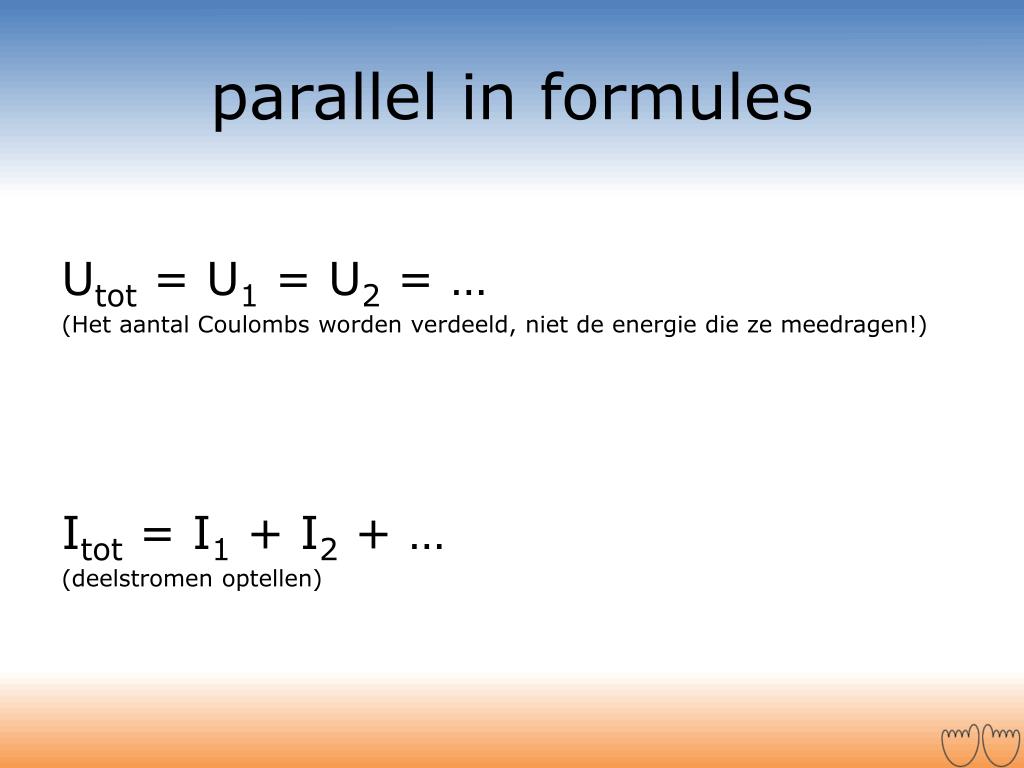 parallel in formules

$U_{tot} = U_1 = U_2 = \ldots$
(Het aantal Coulombs worden verdeeld, niet de energie die ze meedragen!)

$I_{tot} = I_1 + I_2 + \ldots$
(deelstromen optellen)